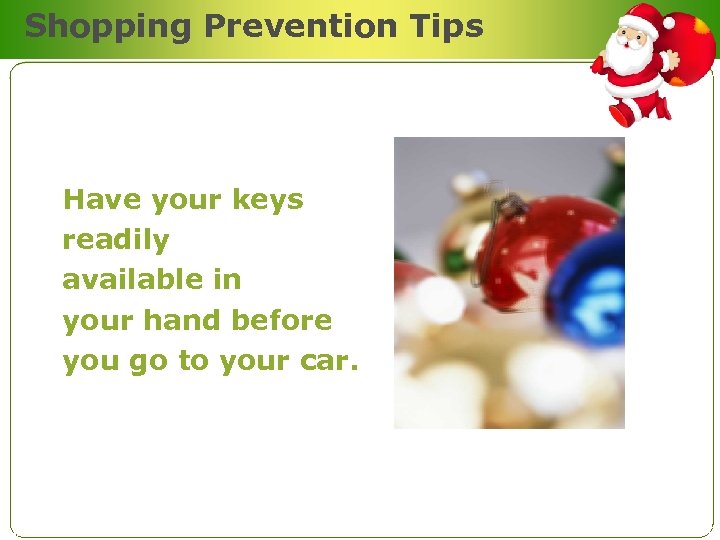 Shopping Prevention Tips

Have your keys readily available in your hand before you go to your car.